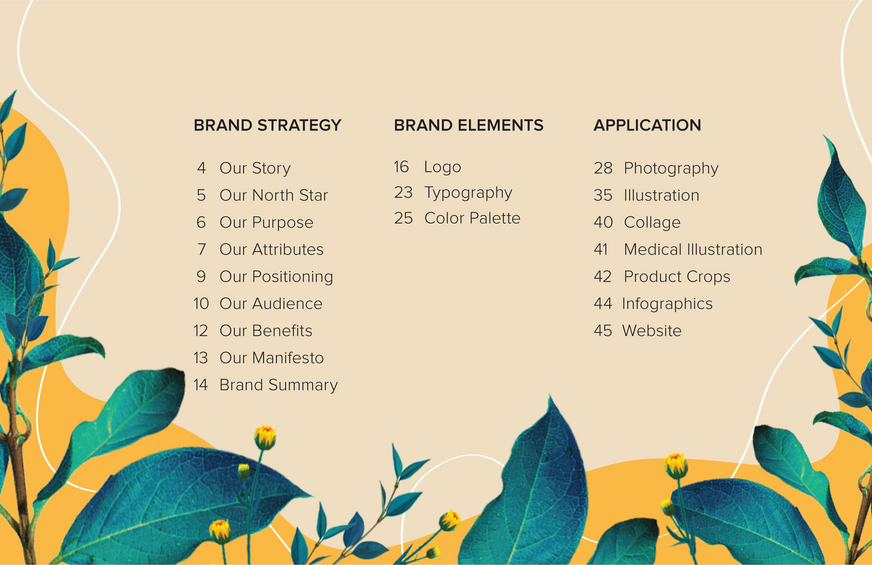 BRAND STRATEGY

4 Our Story
5 Our North Star
6 Our Purpose
7 Our Attributes
9 Our Positioning
10 Our Audience
12 Our Benefits
13 Our Manifesto
14 Brand Summary

BRAND ELEMENTS

16 Logo
23 Typography
25 Color Palette

APPLICATION

28 Photography
35 Illustration
40 Collage
41 Medical Illustration
42 Product Crops
44 Infographics
45 Website